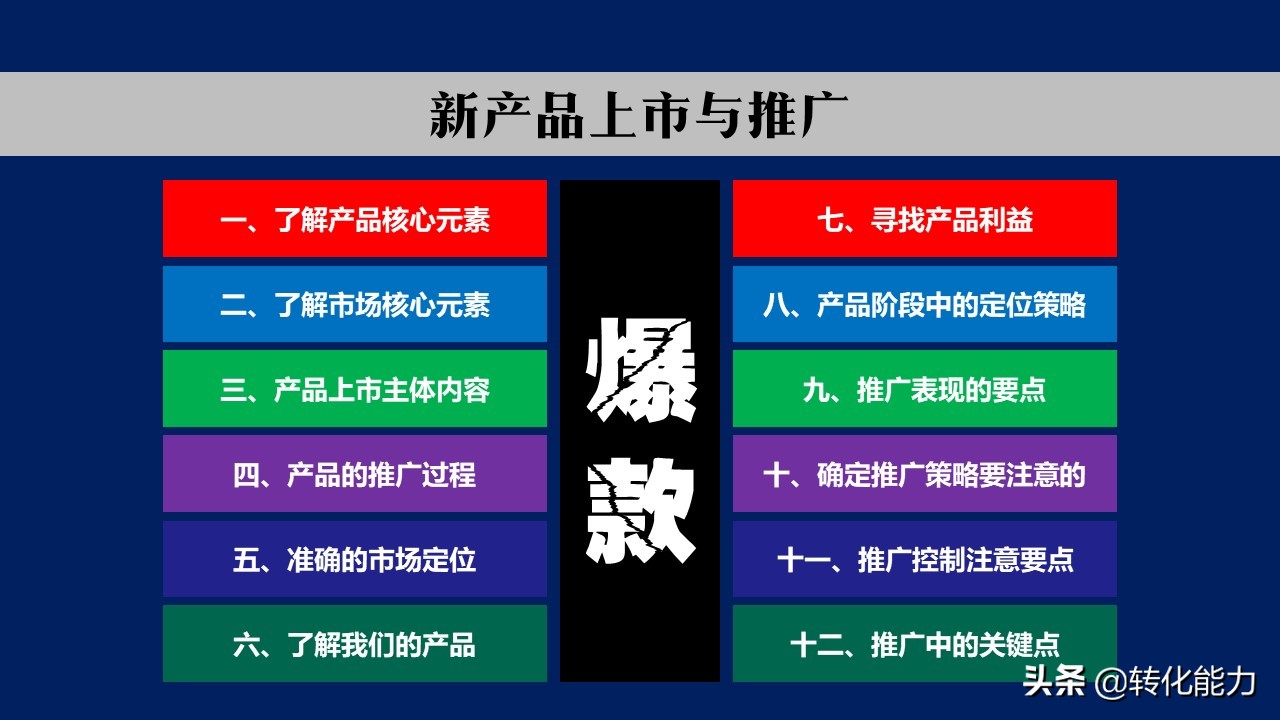 新产品上市与推广

一、了解产品核心元素

二、了解市场核心元素

三、产品上市主体内容

四、产品的推广过程

五、准确的市场定位

六、了解我们的产品

爆款

七、寻找产品利益

八、产品阶段中的定位策略

九、推广表现的要点

十、确定推广策略要注意的

十一、推广控制注意要点

十二、推广中的关键点

头条 @转化能力